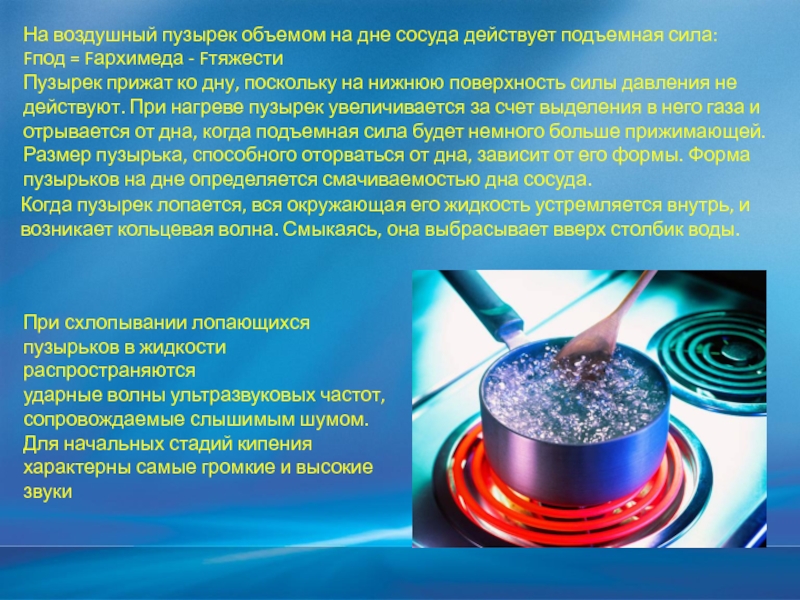 На воздушный пузырек объемом на дне сосуда действует подъемная сила: Fпод = Fархимеда - Fтяжести
Пузырек прижат ко дну, поскольку на нижнюю поверхность силы давления не действуют. При нагреве пузырек увеличивается за счет выделения в него газа и отрывается от дна, когда подъемная сила будет немного больше прижимающей. Размер пузырька, способного оторваться от дна, зависит от его формы. Форма пузырьков на дне определяется смачиваемостью дна сосуда.
Когда пузырек лопается, вся окружающая его жидкость устремляется внутрь, и возникает кольцевая волна. Смыкаясь, она выбрасывает вверх столбик воды.

При схлопывании лопающихся пузырьков в жидкости распространяются ударные волны ультразвуковых частот, сопровождаемые слышимым шумом. Для начальных стадий кипения характерны самые громкие и высокие звуки